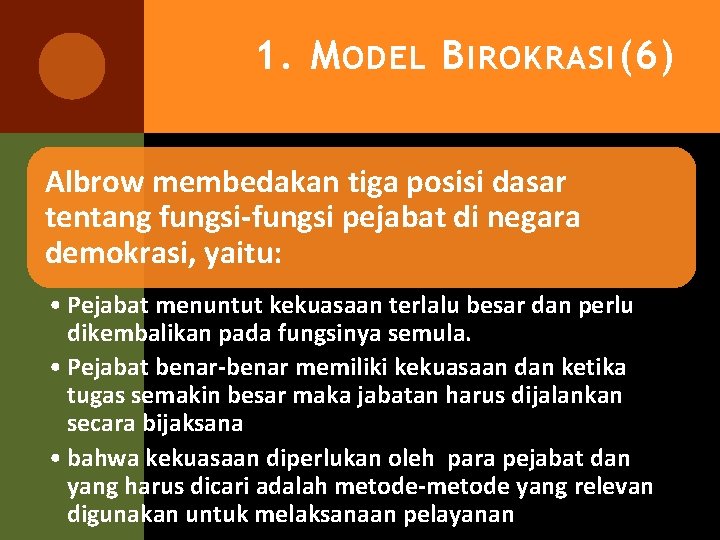 1. MODEL BIROKRASI (6)

Albrow membedakan tiga posisi dasar tentang fungsi-fungsi pejabat di negara demokrasi, yaitu:

• Pejabat menuntut kekuasaan terlalu besar dan perlu dikembalikan pada fungsinya semula.
• Pejabat benar-benar memiliki kekuasaan dan ketika tugas semakin besar maka jabatan harus dijalankan secara bijaksana
• bahwa kekuasaan diperlukan oleh para pejabat dan yang harus dicari adalah metode-metode yang relevan digunakan untuk melaksanaan pelayanan